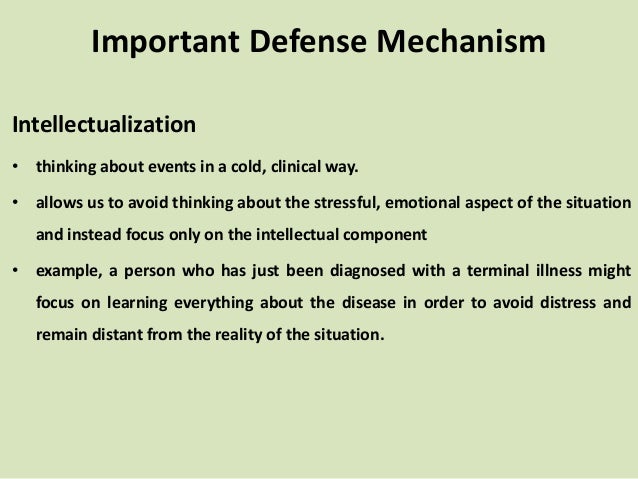 Important Defense Mechanism

Intellectualization

• thinking about events in a cold, clinical way.

• allows us to avoid thinking about the stressful, emotional aspect of the situation and instead focus only on the intellectual component

• example, a person who has just been diagnosed with a terminal illness might focus on learning everything about the disease in order to avoid distress and remain distant from the reality of the situation.